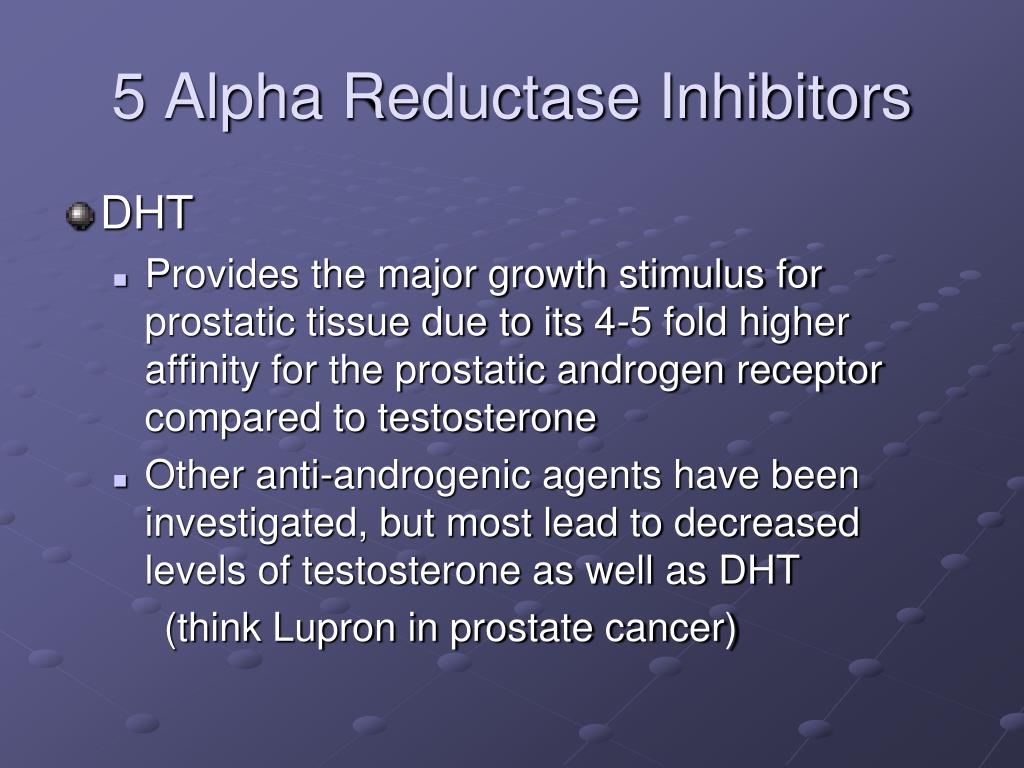 5 Alpha Reductase Inhibitors

DHT

Provides the major growth stimulus for prostatic tissue due to its 4-5 fold higher affinity for the prostatic androgen receptor compared to testosterone

Other anti-androgenic agents have been investigated, but most lead to decreased levels of testosterone as well as DHT

(think Lupron in prostate cancer)